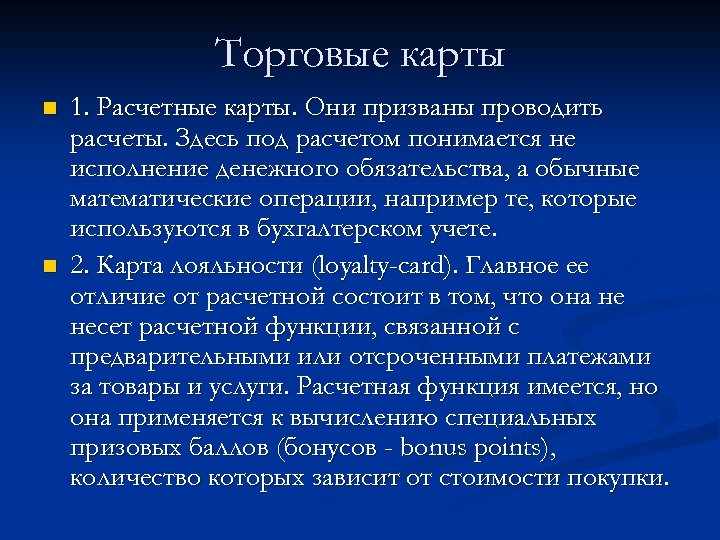 Торговые карты

1. Расчетные карты. Они призваны проводить расчеты. Здесь под расчетом понимается не исполнение денежного обязательства, а обычные математические операции, например те, которые используются в бухгалтерском учете.

2. Карта лояльности (loyalty-card). Главное ее отличие от расчетной состоит в том, что она не несет расчетной функции, связанной с предварительными или отсроченными платежами за товары и услуги. Расчетная функция имеется, но она применяется к вычислению специальных призовых баллов (бонусов - bonus points), количество которых зависит от стоимости покупки.